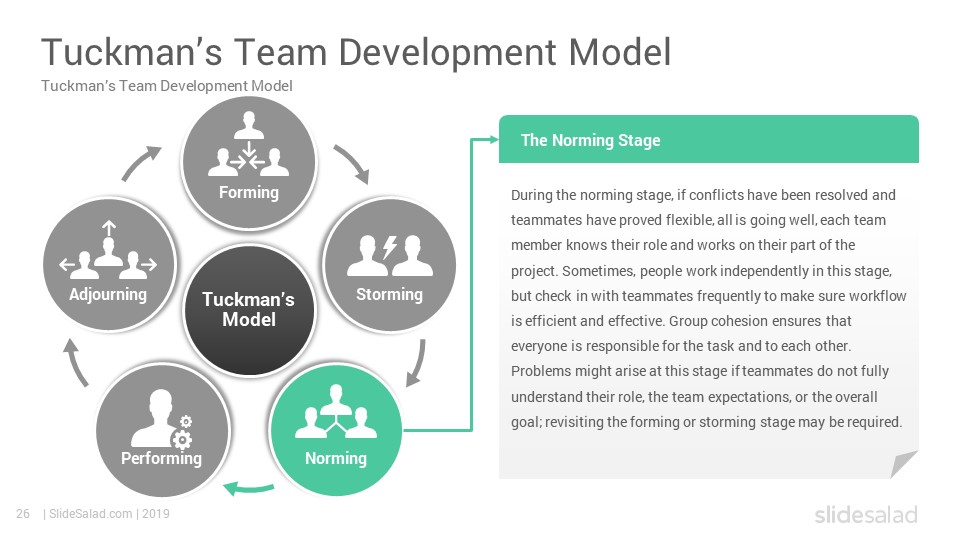 Tuckman's Team Development Model

Tuckman's Team Development Model

Forming

Storming

Norming

Performing

Adjourning

Tuckman's Model

The Norming Stage

During the norming stage, if conflicts have been resolved and teammates have proved flexible, all is going well, each team member knows their role and works on their part of the project. Sometimes, people work independently in this stage, but check in with teammates frequently to make sure workflow is efficient and effective. Group cohesion ensures that everyone is responsible for the task and to each other. Problems might arise at this stage if teammates do not fully understand their role, the team expectations, or the overall goal; revisiting the forming or storming stage may be required.

26 | SlideSalad.com | 2019

slidesalad